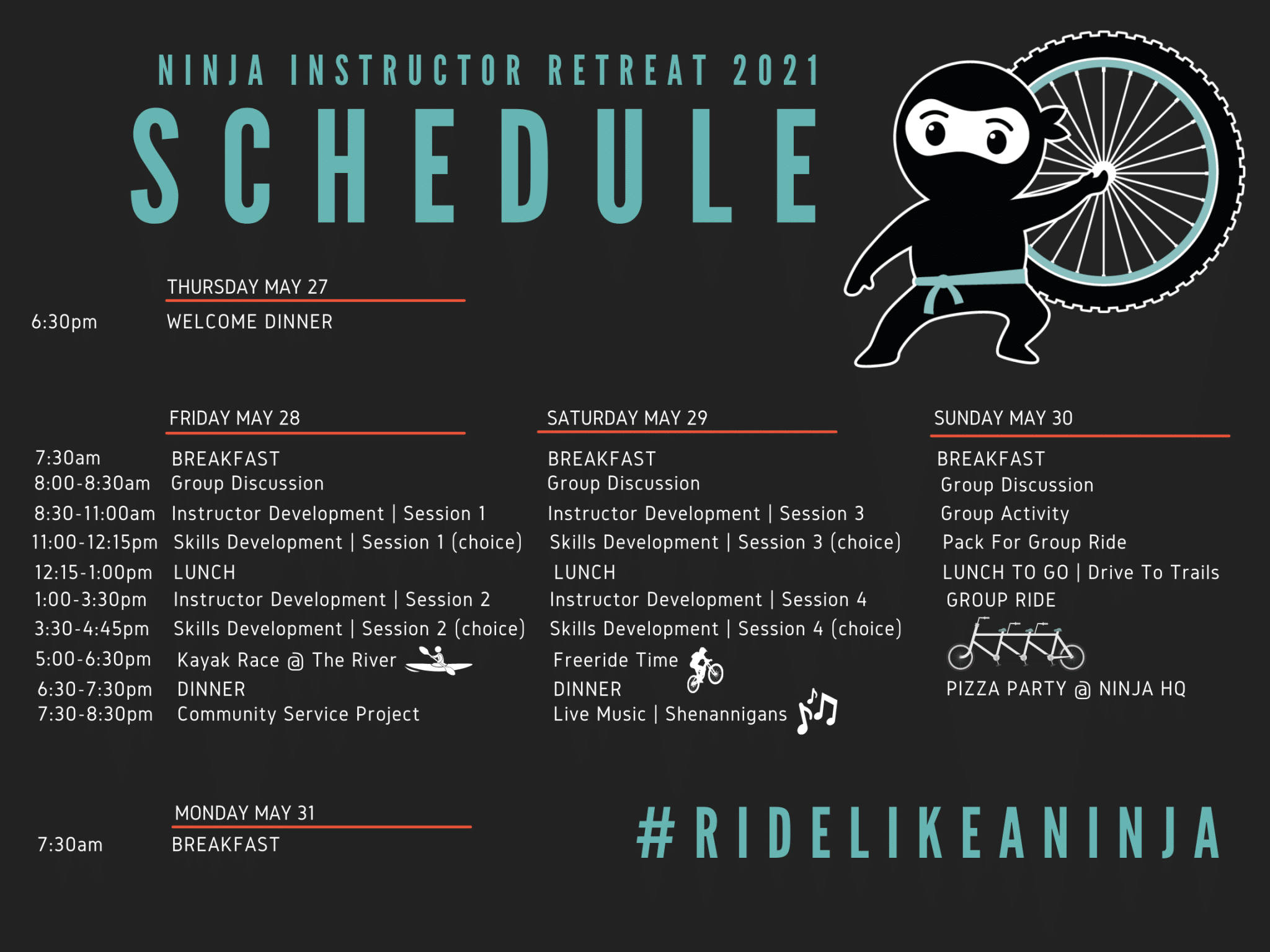 NINJA INSTRUCTOR RETREAT 2021

SCHEDULE

THURSDAY MAY 27

6:30pm WELCOME DINNER

| | FRIDAY MAY 28 | SATURDAY MAY 29 | SUNDAY MAY 30 |
|---|---|---|---|
| 7:30am | BREAKFAST | BREAKFAST | BREAKFAST |
| 8:00-8:30am | Group Discussion | Group Discussion | Group Discussion |
| 8:30-11:00am | Instructor Development \| Session 1 | Instructor Development \| Session 3 | Group Activity |
| 11:00-12:15pm | Skills Development \| Session 1 (choice) | Skills Development \| Session 3 (choice) | Pack For Group Ride |
| 12:15-1:00pm | LUNCH | LUNCH | LUNCH TO GO \| Drive To Trails |
| 1:00-3:30pm | Instructor Development \| Session 2 | Instructor Development \| Session 4 | GROUP RIDE |
| 3:30-4:45pm | Skills Development \| Session 2 (choice) | Skills Development \| Session 4 (choice) | |
| 5:00-6:30pm | Kayak Race @ The River | Freeride Time | |
| 6:30-7:30pm | DINNER | DINNER | PIZZA PARTY @ NINJA HQ |
| 7:30-8:30pm | Community Service Project | Live Music \| Shenannigans | |

MONDAY MAY 31

7:30am BREAKFAST

#RIDELIKEANINJA